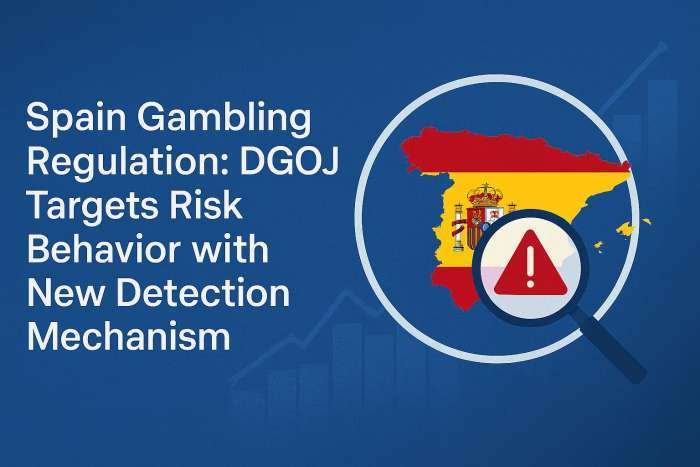 Spain Gambling Regulation: DGOJ Targets Risk Behavior with New Detection Mechanism